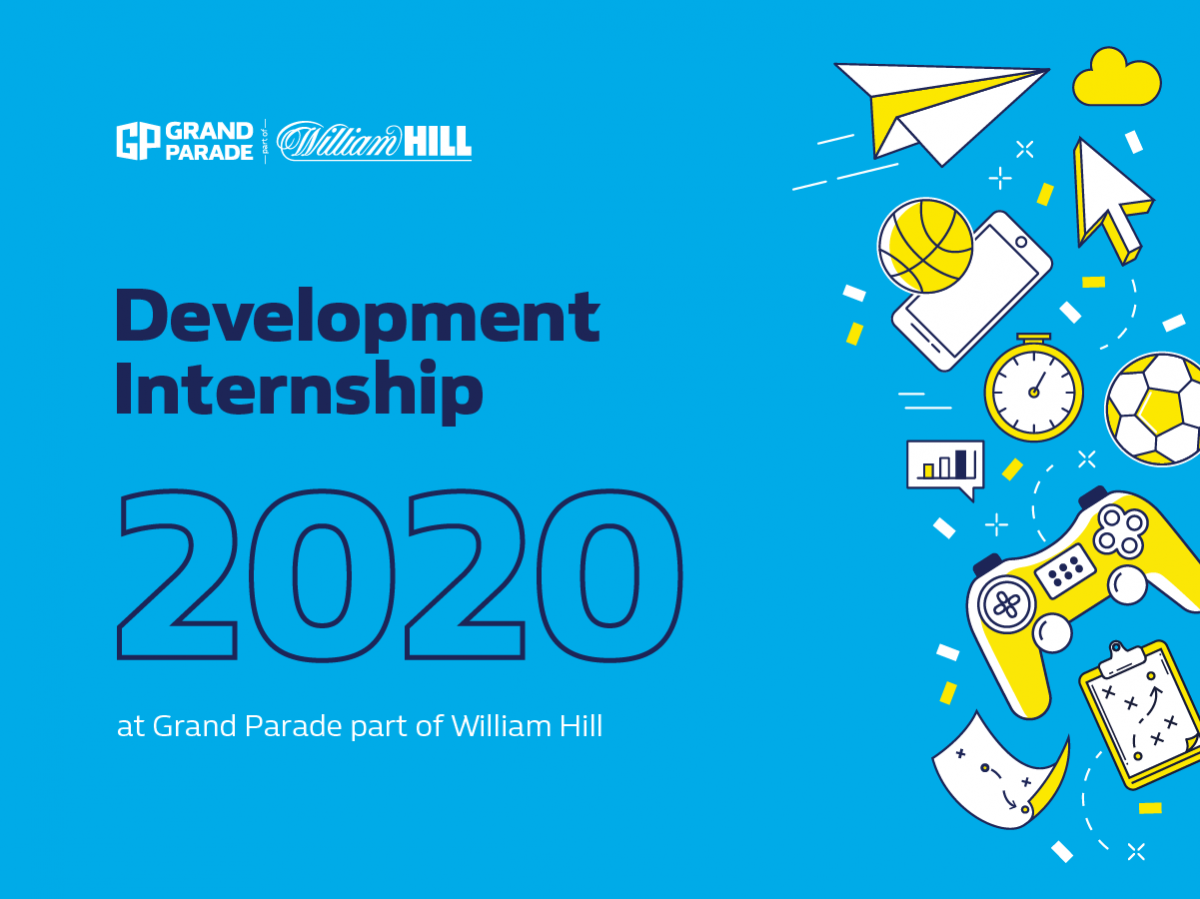 GP GRAND PARADE part of William HILL

Development Internship

2020

at Grand Parade part of William Hill